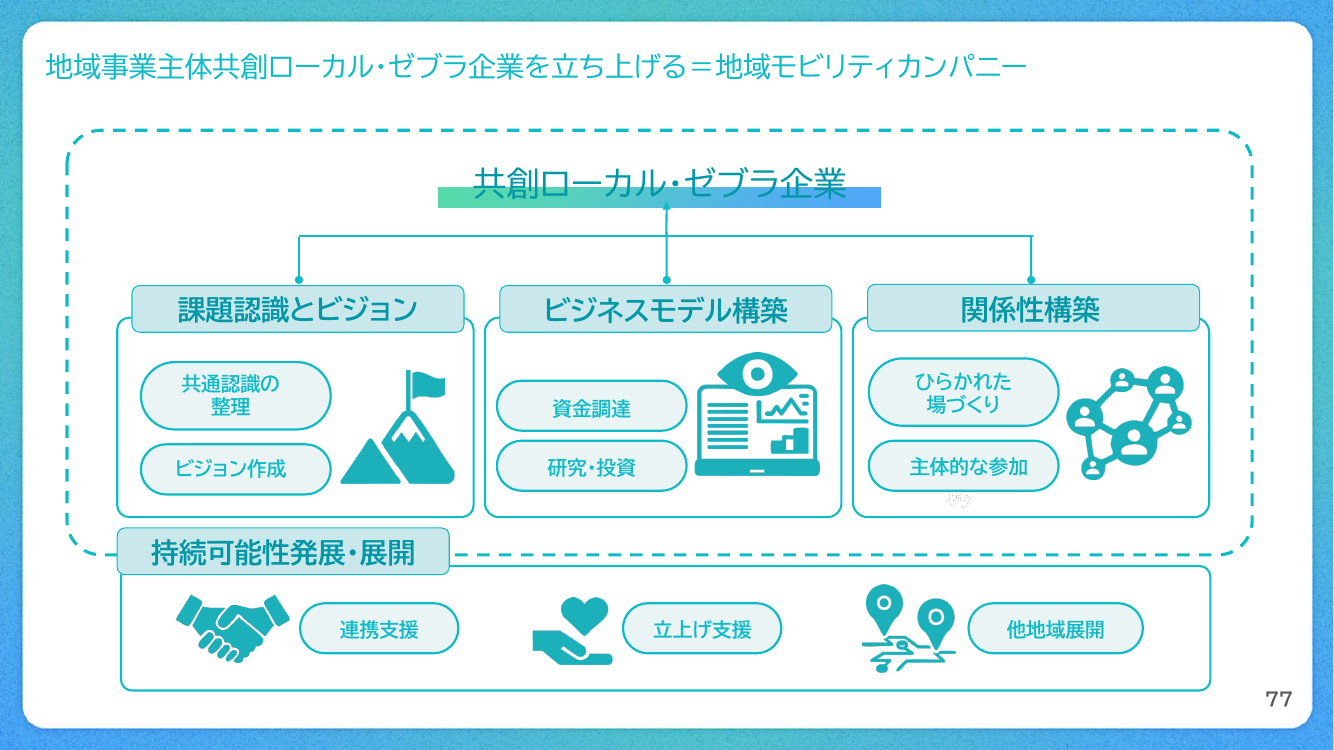 地域事業主体共創ローカル・ゼブラ企業を立ち上げる＝地域モビリティカンパニー

共創ローカル・ゼブラ企業

課題認識とビジョン

共通認識の整理

ビジョン作成

ビジネスモデル構築

資金調達

研究・投資

関係性構築

ひらかれた場づくり

主体的な参加

持続可能性発展・展開

連携支援

立上げ支援

他地域展開

77